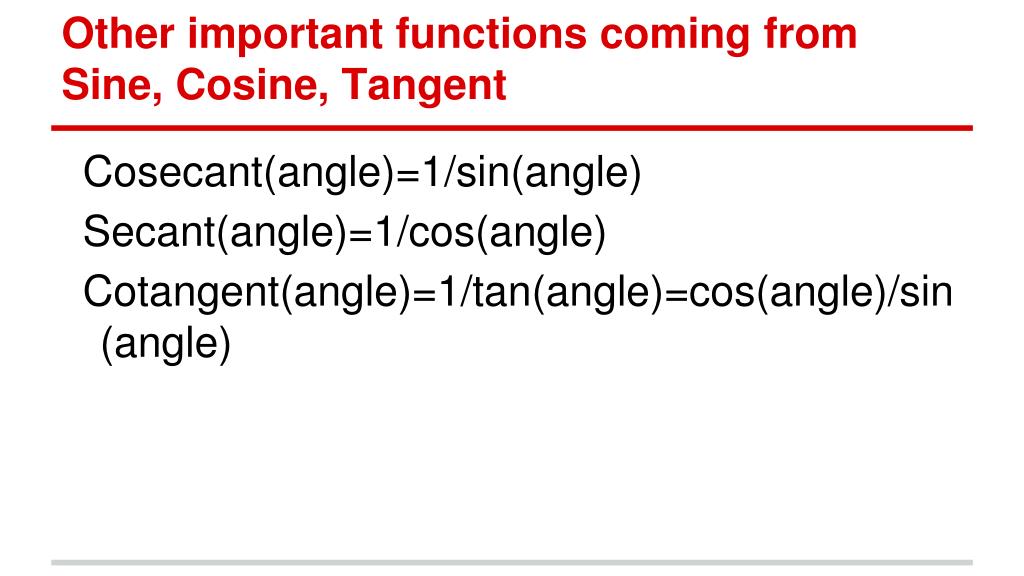 Other important functions coming from Sine, Cosine, Tangent

Cosecant(angle)=1/sin(angle)

Secant(angle)=1/cos(angle)

Cotangent(angle)=1/tan(angle)=cos(angle)/sin (angle)